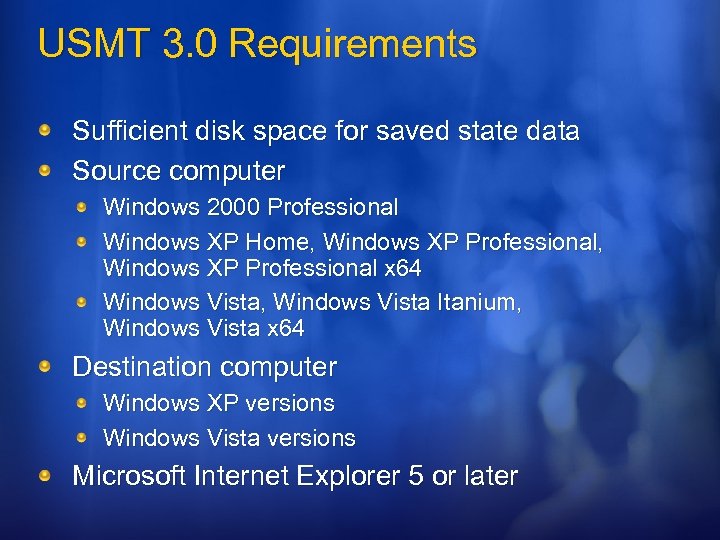 USMT 3.0 Requirements

Sufficient disk space for saved state data

Source computer

Windows 2000 Professional

Windows XP Home, Windows XP Professional, Windows XP Professional x64

Windows Vista, Windows Vista Itanium, Windows Vista x64

Destination computer

Windows XP versions

Windows Vista versions

Microsoft Internet Explorer 5 or later